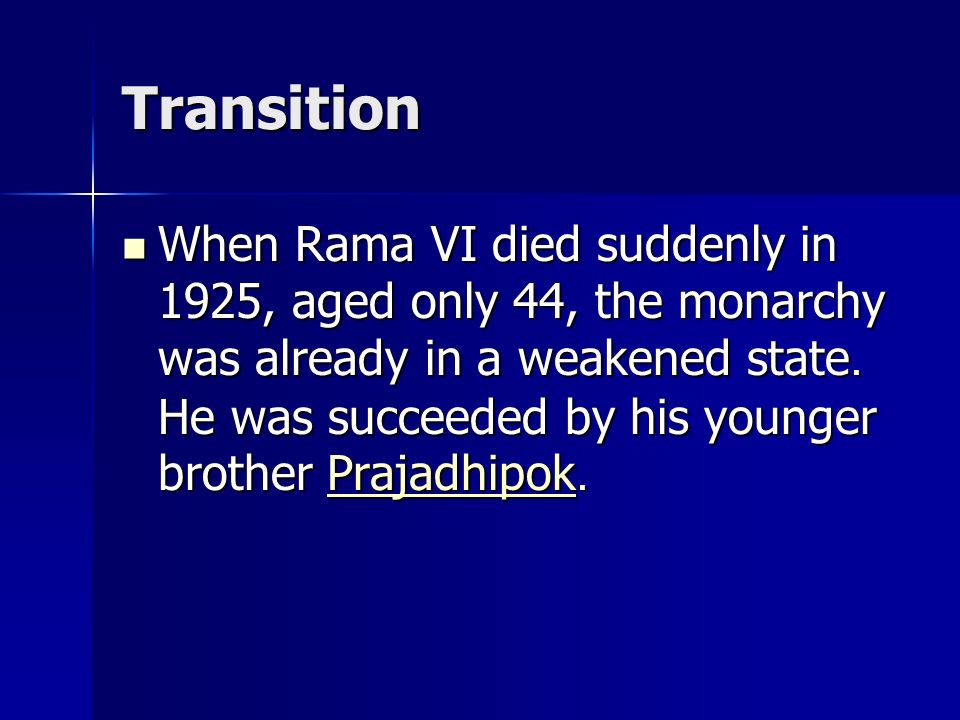 Transition

When Rama VI died suddenly in 1925, aged only 44, the monarchy was already in a weakened state. He was succeeded by his younger brother Prajadhipok.